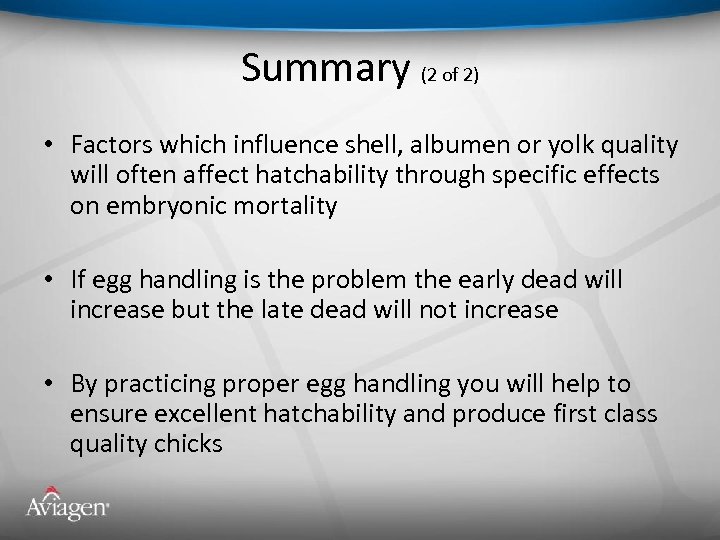 Summary (2 of 2)

• Factors which influence shell, albumen or yolk quality will often affect hatchability through specific effects on embryonic mortality

• If egg handling is the problem the early dead will increase but the late dead will not increase

• By practicing proper egg handling you will help to ensure excellent hatchability and produce first class quality chicks

Aviagen